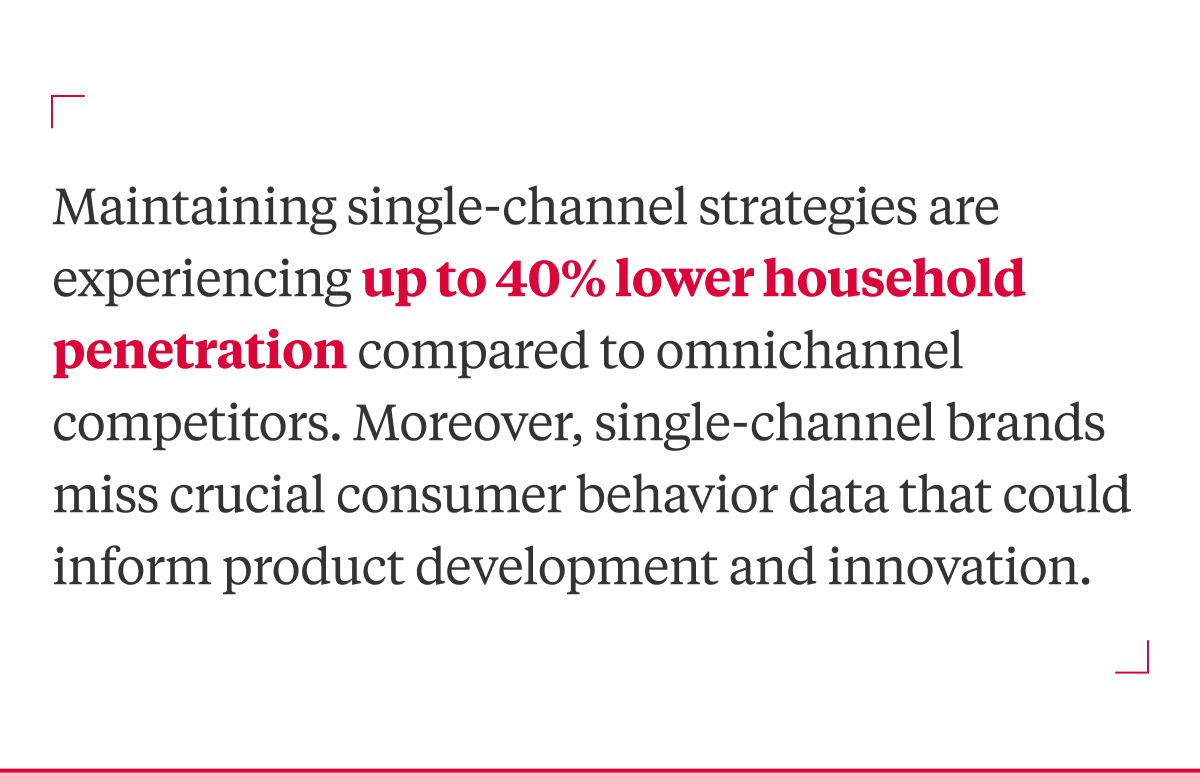 Maintaining single-channel strategies are experiencing up to 40% lower household penetration compared to omnichannel competitors. Moreover, single-channel brands miss crucial consumer behavior data that could inform product development and innovation.